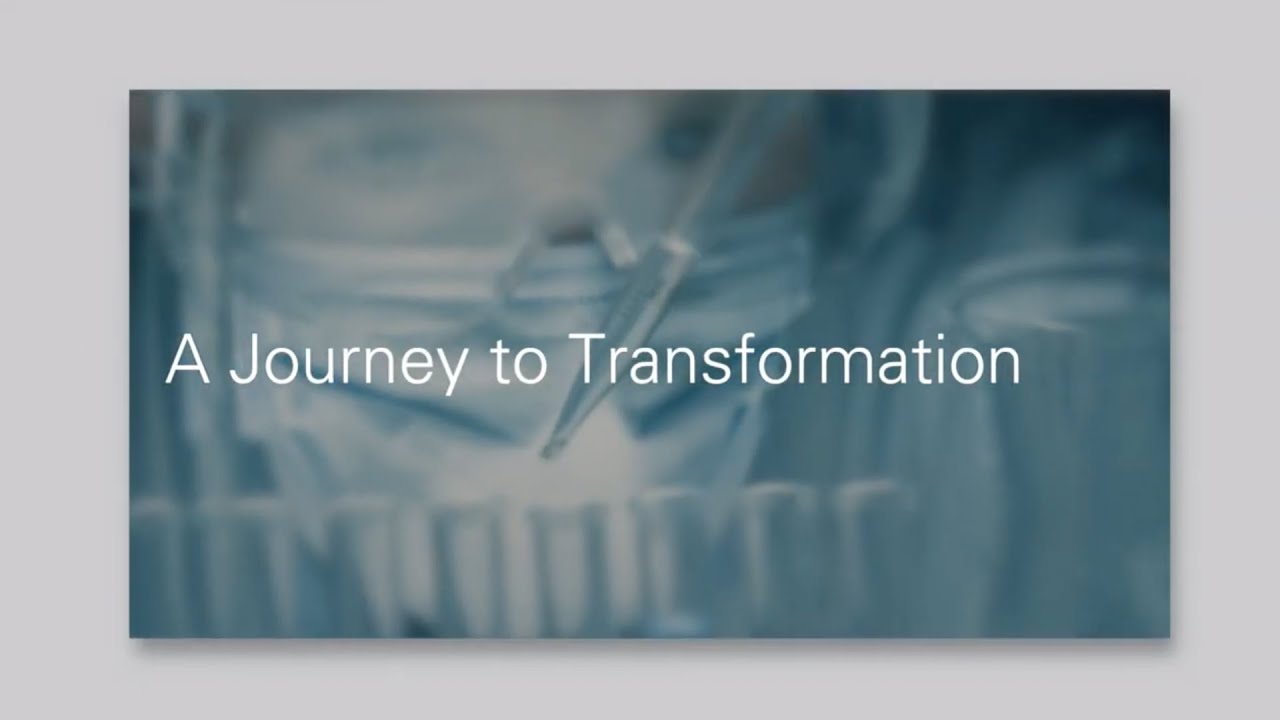 A Journey to Transformation